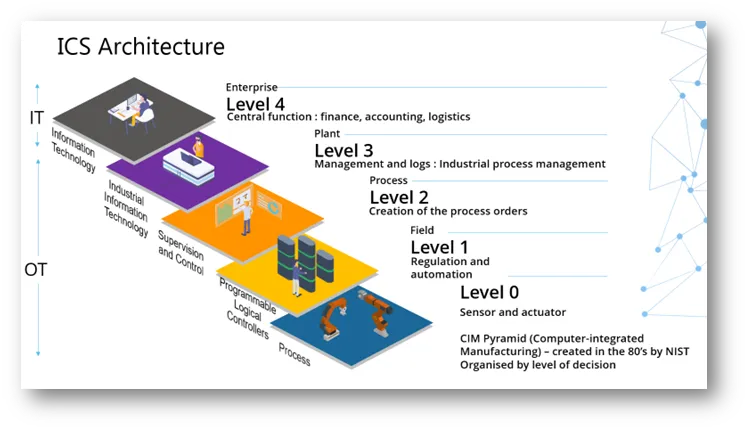 ICS Architecture

IT

OT

Information Technology

Industrial Information Technology

Supervision and Control

Programmable Logical Controllers

Process

Enterprise
Level 4
Central function : finance, accounting, logistics

Plant
Level 3
Management and logs : Industrial process management

Process
Level 2
Creation of the process orders

Field
Level 1
Regulation and automation

Level 0
Sensor and actuator

CIM Pyramid (Computer-integrated Manufacturing) – created in the 80's by NIST
Organised by level of decision